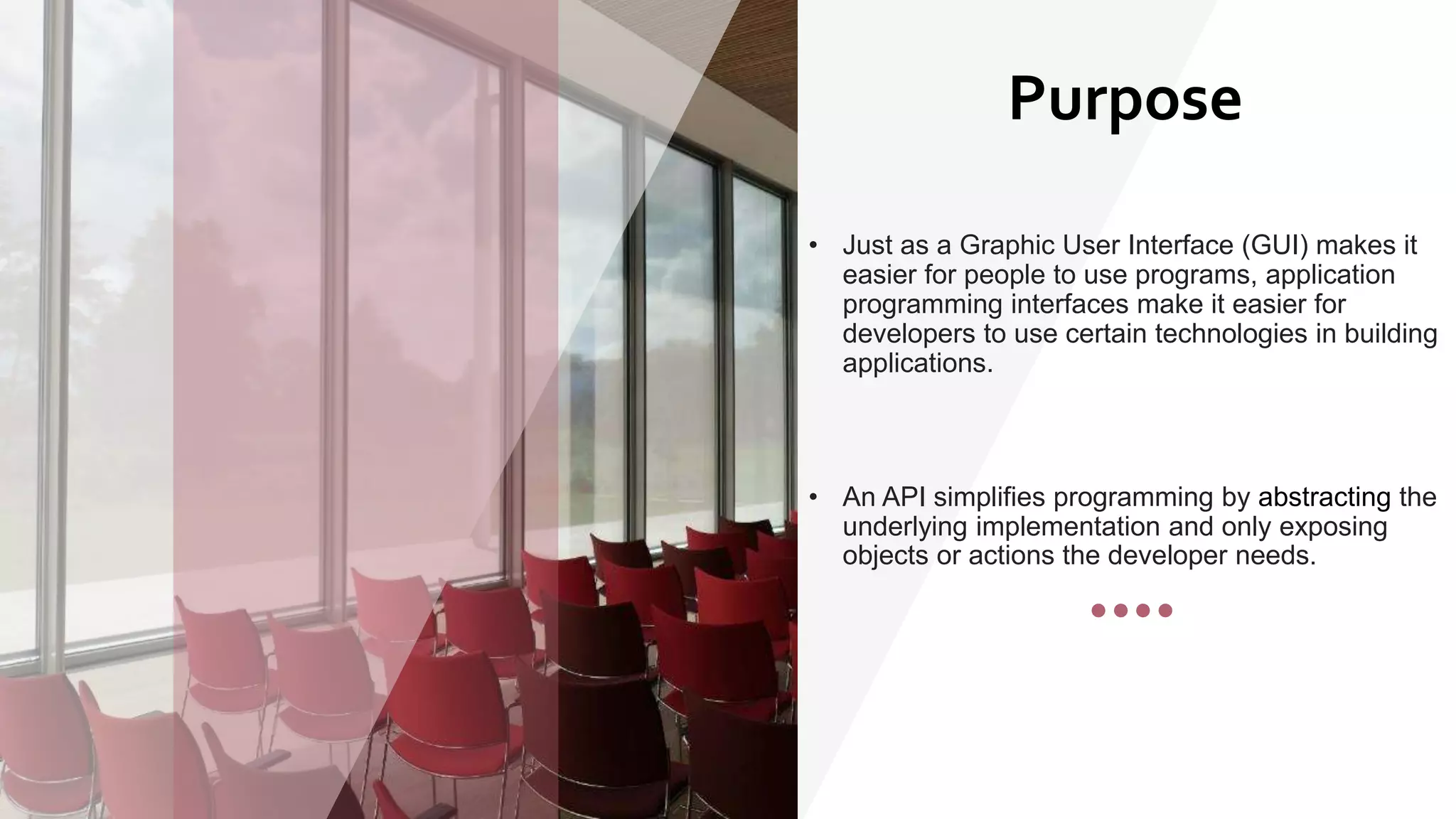 Purpose

• Just as a Graphic User Interface (GUI) makes it easier for people to use programs, application programming interfaces make it easier for developers to use certain technologies in building applications.

• An API simplifies programming by abstracting the underlying implementation and only exposing objects or actions the developer needs.